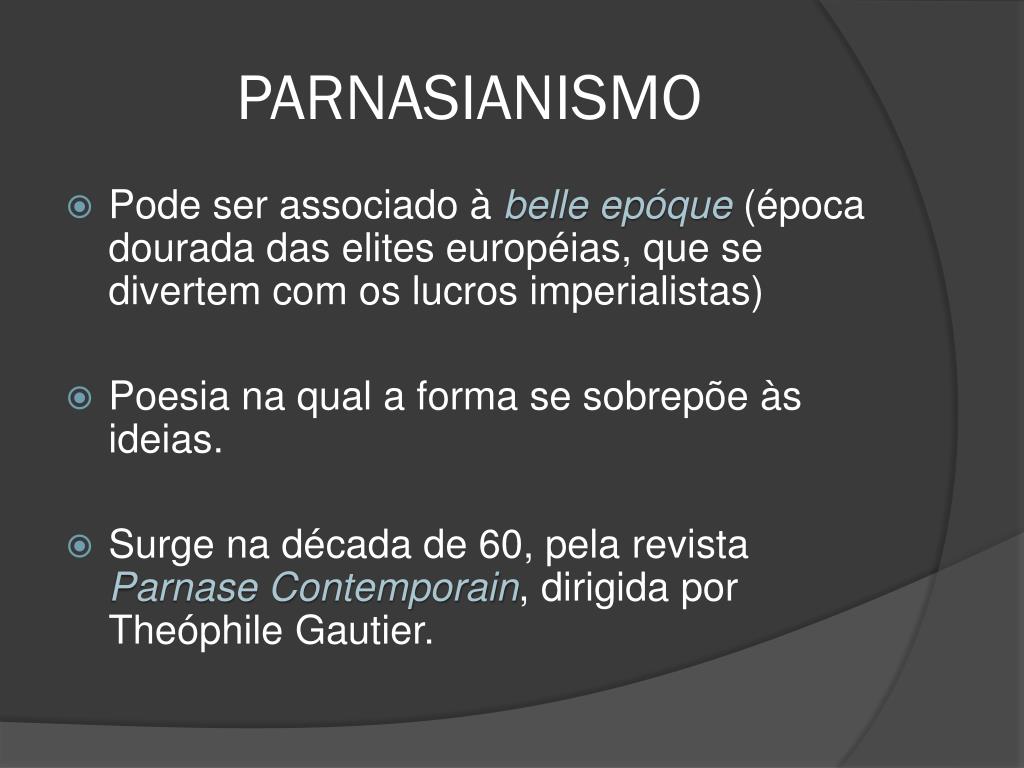 PARNASIANISMO

Pode ser associado à belle epóque (época dourada das elites européias, que se divertem com os lucros imperialistas)

Poesia na qual a forma se sobrepõe às ideias.

Surge na década de 60, pela revista Parnase Contemporain, dirigida por Theóphile Gautier.